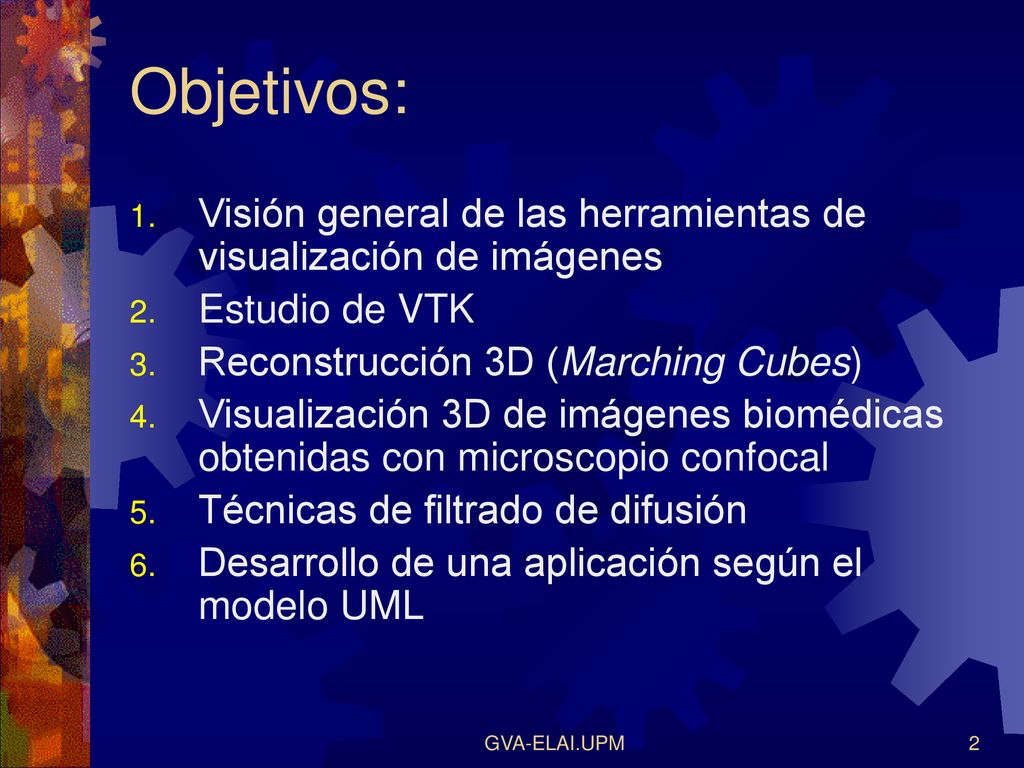 Objetivos:

1. Visión general de las herramientas de visualización de imágenes
2. Estudio de VTK
3. Reconstrucción 3D (Marching Cubes)
4. Visualización 3D de imágenes biomédicas obtenidas con microscopio confocal
5. Técnicas de filtrado de difusión
6. Desarrollo de una aplicación según el modelo UML

GVA-ELAI.UPM

2